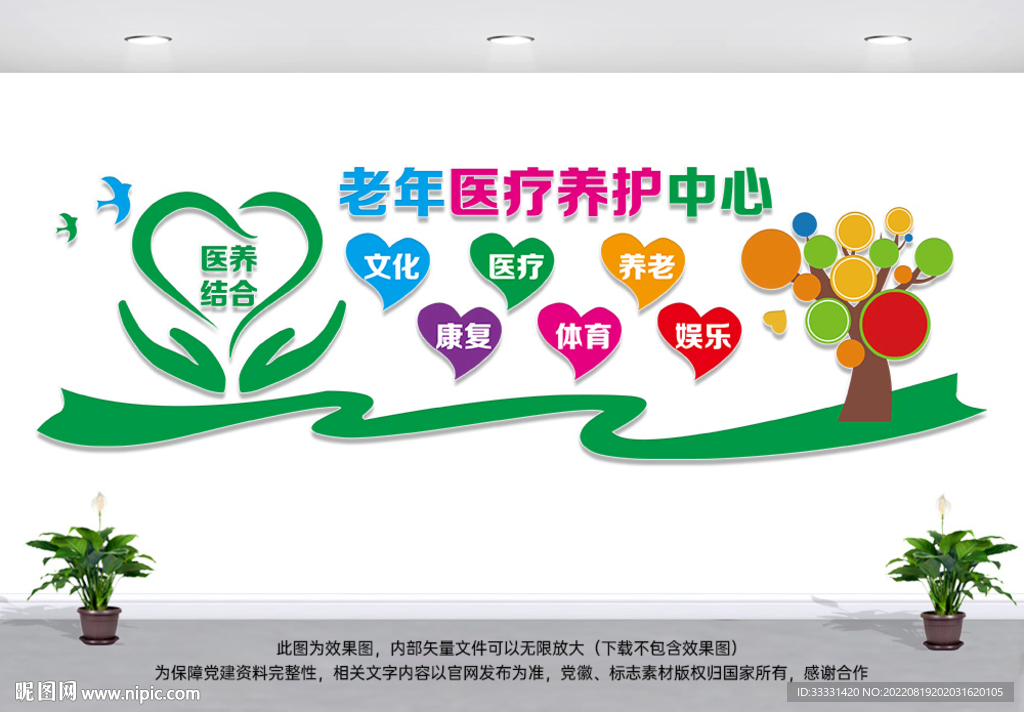 老年医疗养护中心

医养结合

文化
医疗
养老
康复
体育
娱乐

此图为效果图，内部矢量文件可以无限放大（下载不包含效果图）
为保障党建资料完整性，相关文字内容以官网发布为准，党徽、标志素材版权归国家所有，感谢合作

昵图网 www.nipic.com

ID:33331420 NO:20220819202031620105